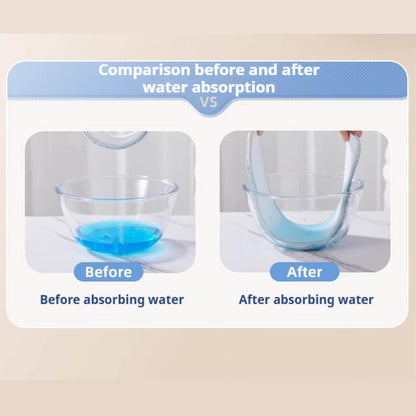 Comparison before and after water absorption

VS

Before

Before absorbing water

After

After absorbing water